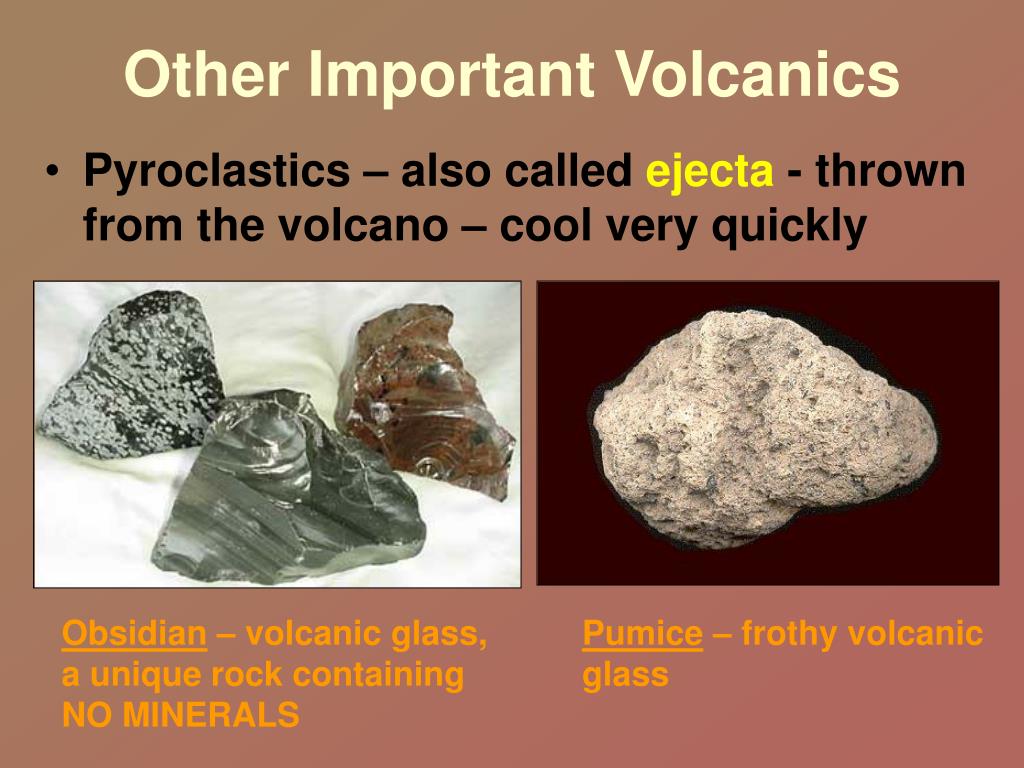 Other Important Volcanics

• Pyroclastics – also called ejecta - thrown from the volcano – cool very quickly

Obsidian – volcanic glass, a unique rock containing NO MINERALS

Pumice – frothy volcanic glass